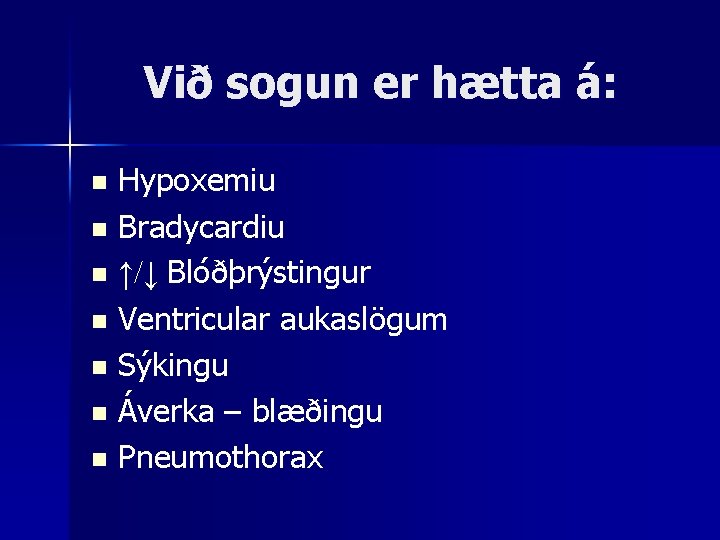 Við sogun er hætta á:

- Hypoxemiu
- Bradycardiu
- ↑/↓ Blóðþrýstingur
- Ventricular aukaslögum
- Sýkingu
- Áverka – blæðingu
- Pneumothorax